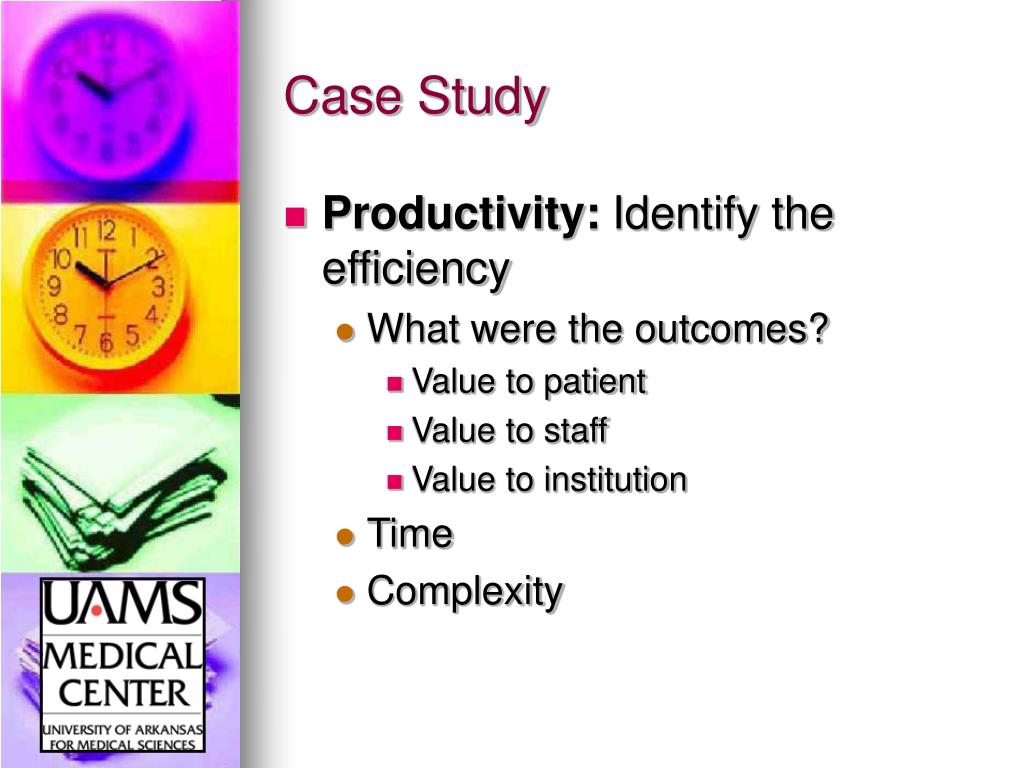 Case Study

Productivity: Identify the efficiency

What were the outcomes?

Value to patient

Value to staff

Value to institution

Time

Complexity

UAMS
MEDICAL
CENTER
UNIVERSITY OF ARKANSAS FOR MEDICAL SCIENCES